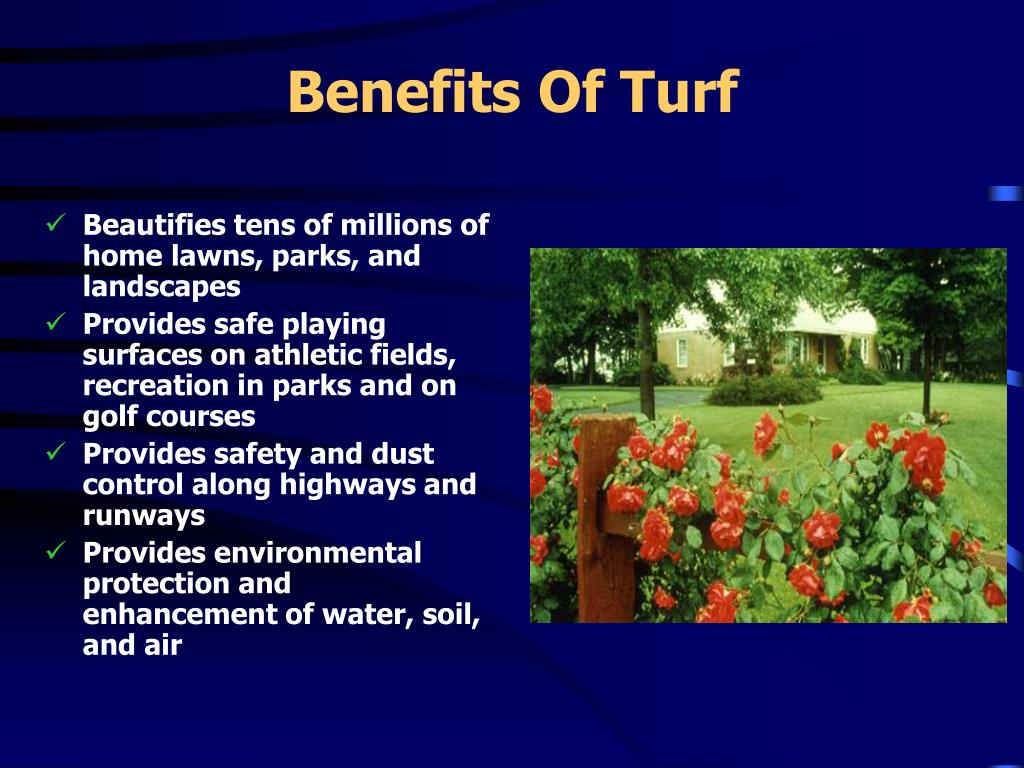 Benefits Of Turf

✓ Beautifies tens of millions of home lawns, parks, and landscapes
✓ Provides safe playing surfaces on athletic fields, recreation in parks and on golf courses
✓ Provides safety and dust control along highways and runways
✓ Provides environmental protection and enhancement of water, soil, and air